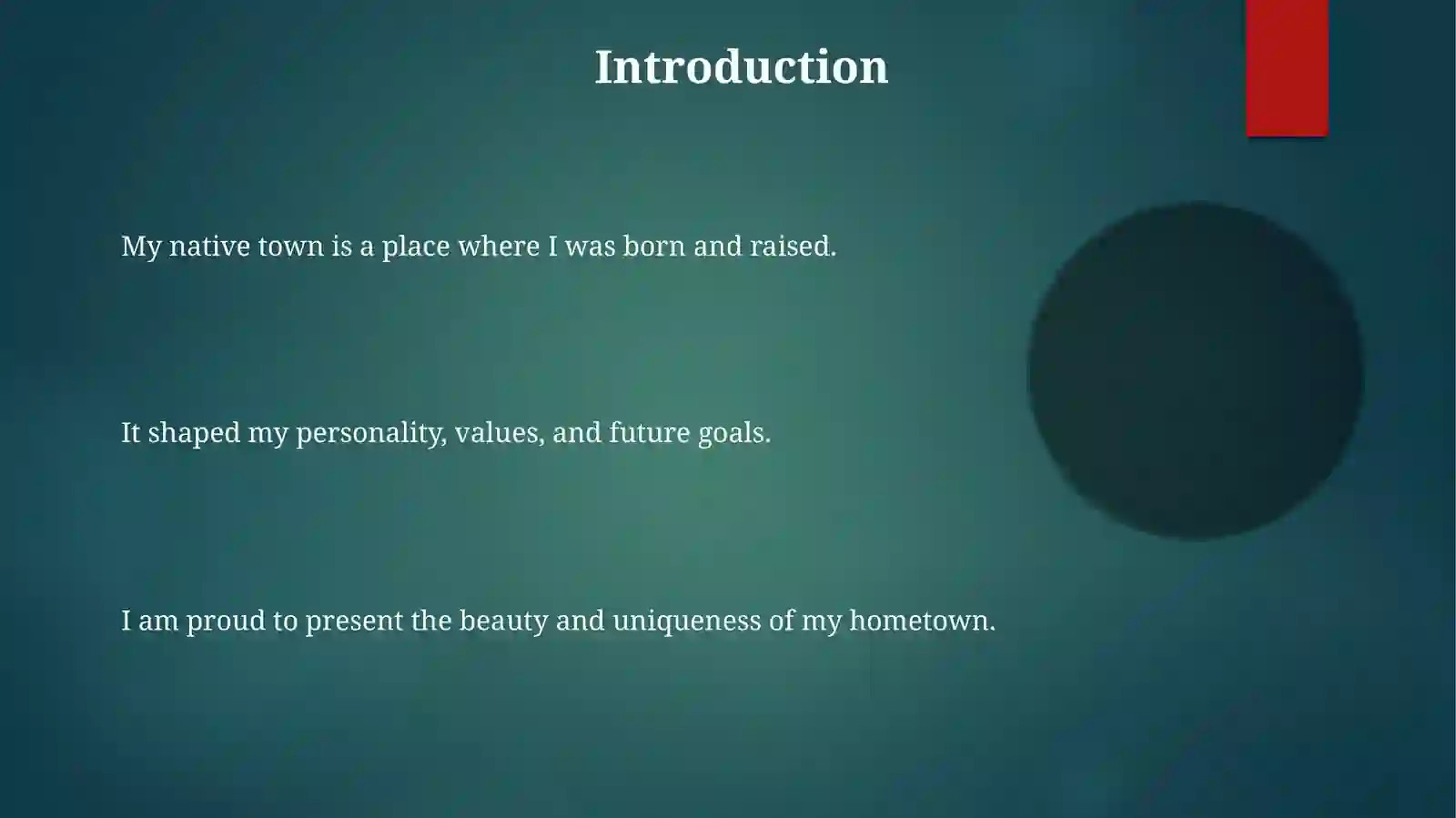 Introduction

My native town is a place where I was born and raised.

It shaped my personality, values, and future goals.

I am proud to present the beauty and uniqueness of my hometown.